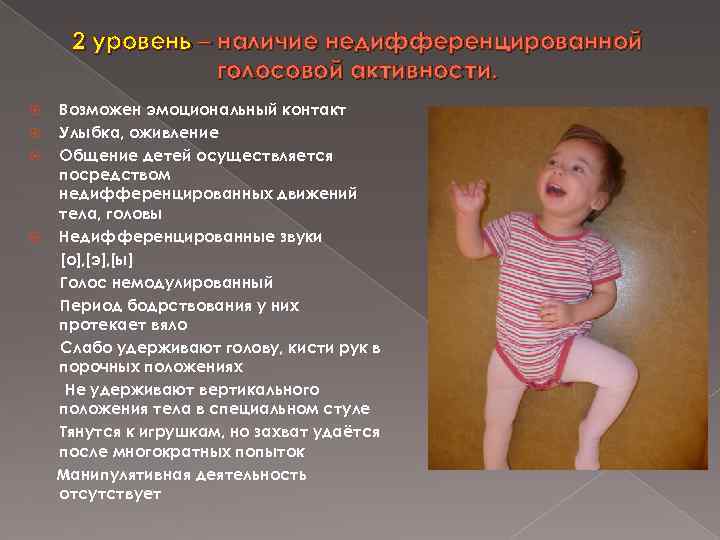 2 уровень – наличие недифференцированной голосовой активности.

Возможен эмоциональный контакт

Улыбка, оживление

Общение детей осуществляется посредством недифференцированных движений тела, головы

Недифференцированные звуки [о],[э],[ы]

Голос немодулированный

Период бодрствования у них протекает вяло

Слабо удерживают голову, кисти рук в порочных положениях

Не удерживают вертикального положения тела в специальном стуле

Тянутся к игрушкам, но захват удаётся после многократных попыток

Манипулятивная деятельность отсутствует